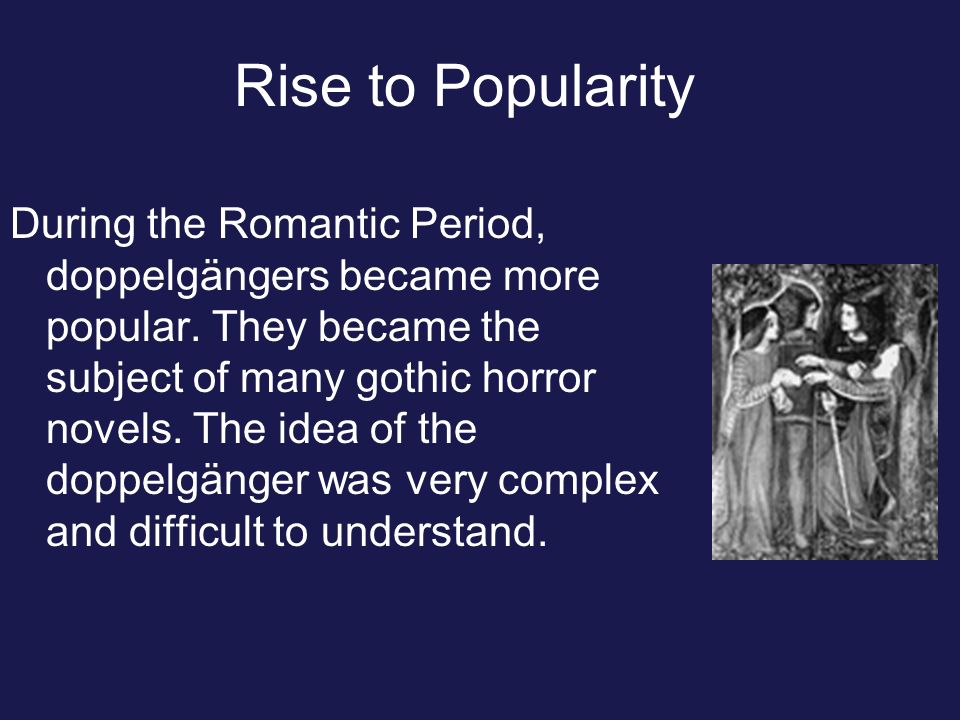 Rise to Popularity

During the Romantic Period, doppelgängers became more popular. They became the subject of many gothic horror novels. The idea of the doppelgänger was very complex and difficult to understand.